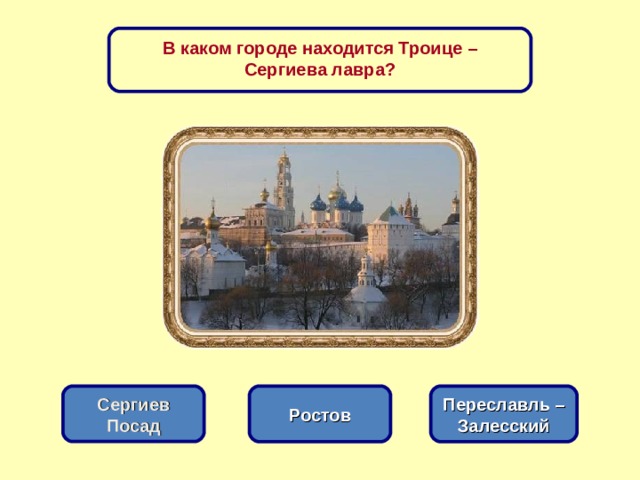 В каком городе находится Троице – Сергиева лавра?

Сергиев Посад

Ростов

Переславль – Залесский